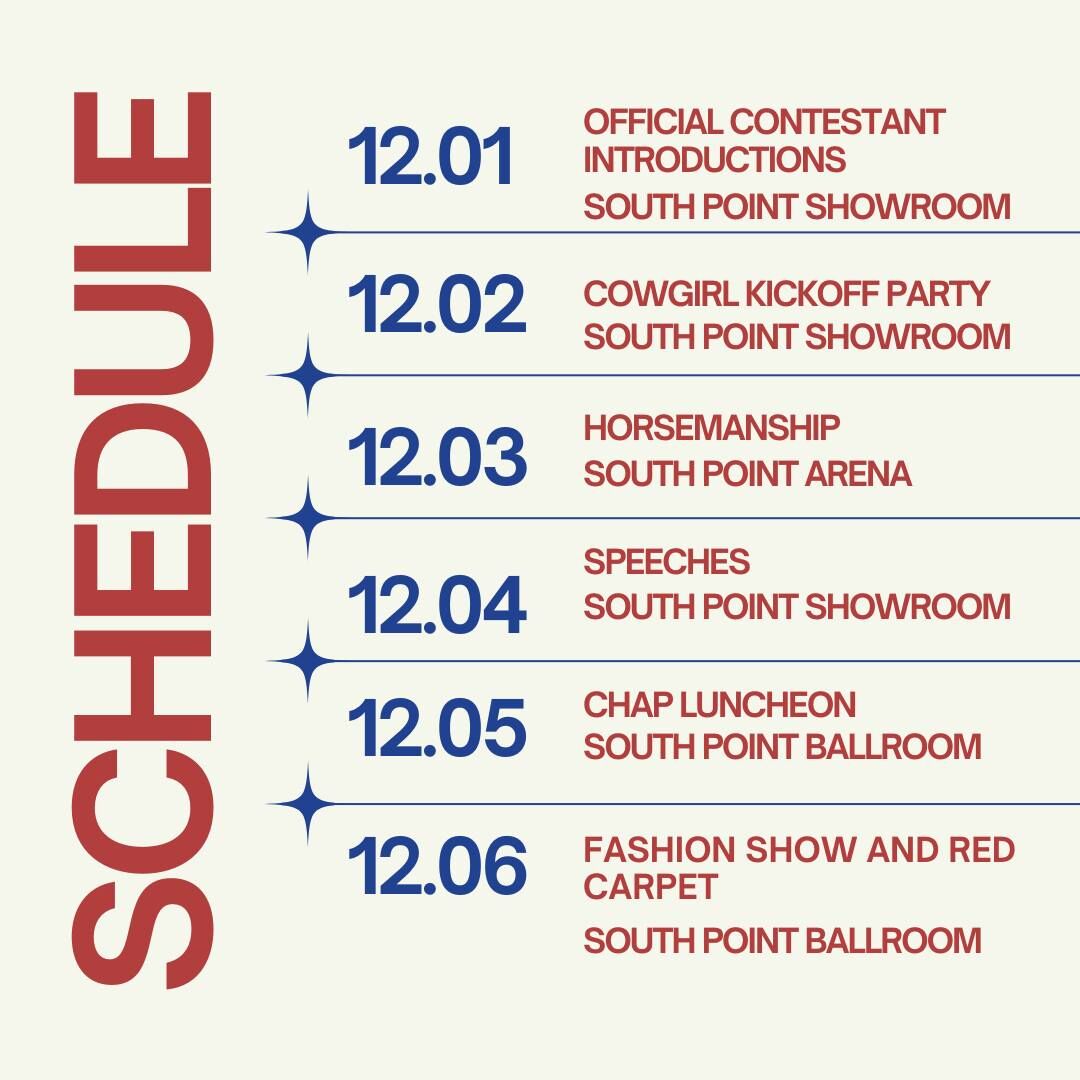 SCHEDULE

12.01
OFFICIAL CONTESTANT INTRODUCTIONS
SOUTH POINT SHOWROOM

12.02
COWGIRL KICKOFF PARTY
SOUTH POINT SHOWROOM

12.03
HORSEMANSHIP
SOUTH POINT ARENA

12.04
SPEECHES
SOUTH POINT SHOWROOM

12.05
CHAP LUNCHEON
SOUTH POINT BALLROOM

12.06
FASHION SHOW AND RED CARPET
SOUTH POINT BALLROOM